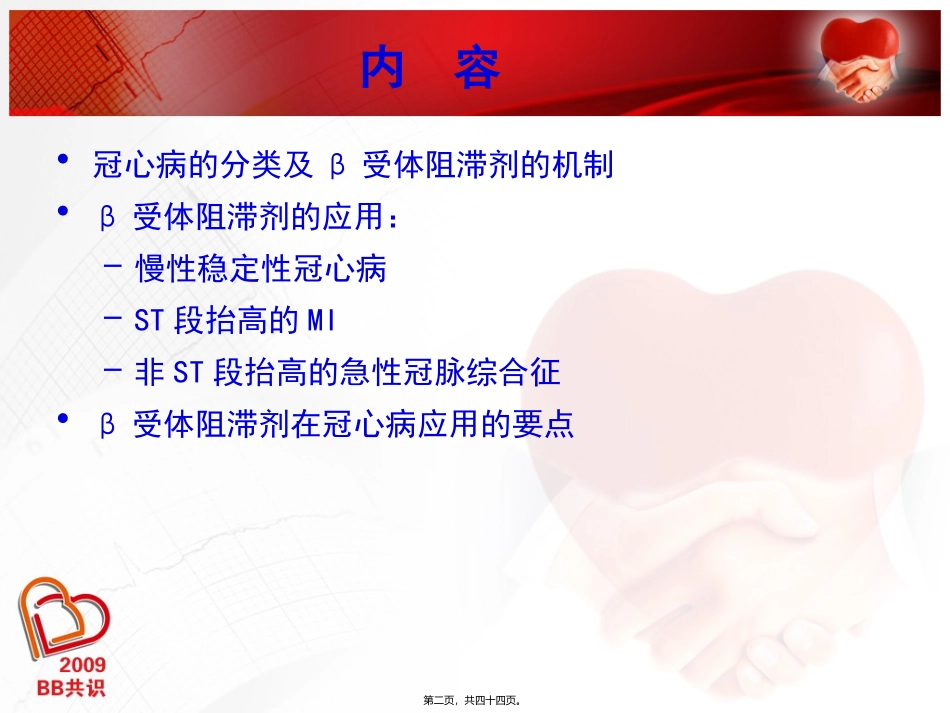 内 容

• 冠心病的分类及 β 受体阻滞剂的机制
• β 受体阻滞剂的应用：
– 慢性稳定性冠心病
– ST 段抬高的 MI
– 非 ST 段抬高的急性冠脉综合征
• β 受体阻滞剂在冠心病应用的要点

2009
BB共识

第二页，共四十四页。